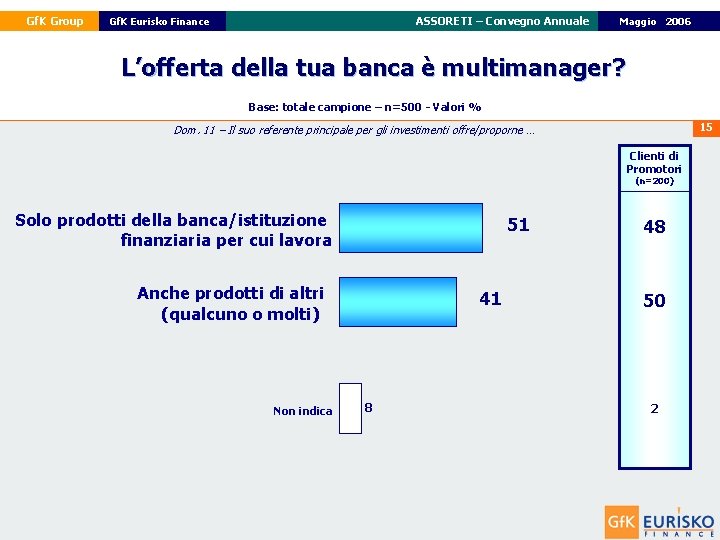 GfK Group GfK Eurisko Finance ASSORETI – Convegno Annuale Maggio 2006

L'offerta della tua banca è multimanager?

Base: totale campione – n=500 - Valori %

Dom. 11 – Il suo referente principale per gli investimenti offre/proporne ...

15

Clienti di Promotori (n=200)

Solo prodotti della banca/istituzione finanziaria per cui lavora 51 48

Anche prodotti di altri (qualcuno o molti) 41 50

Non indica 8 2

GfK EURISKO FINANCE